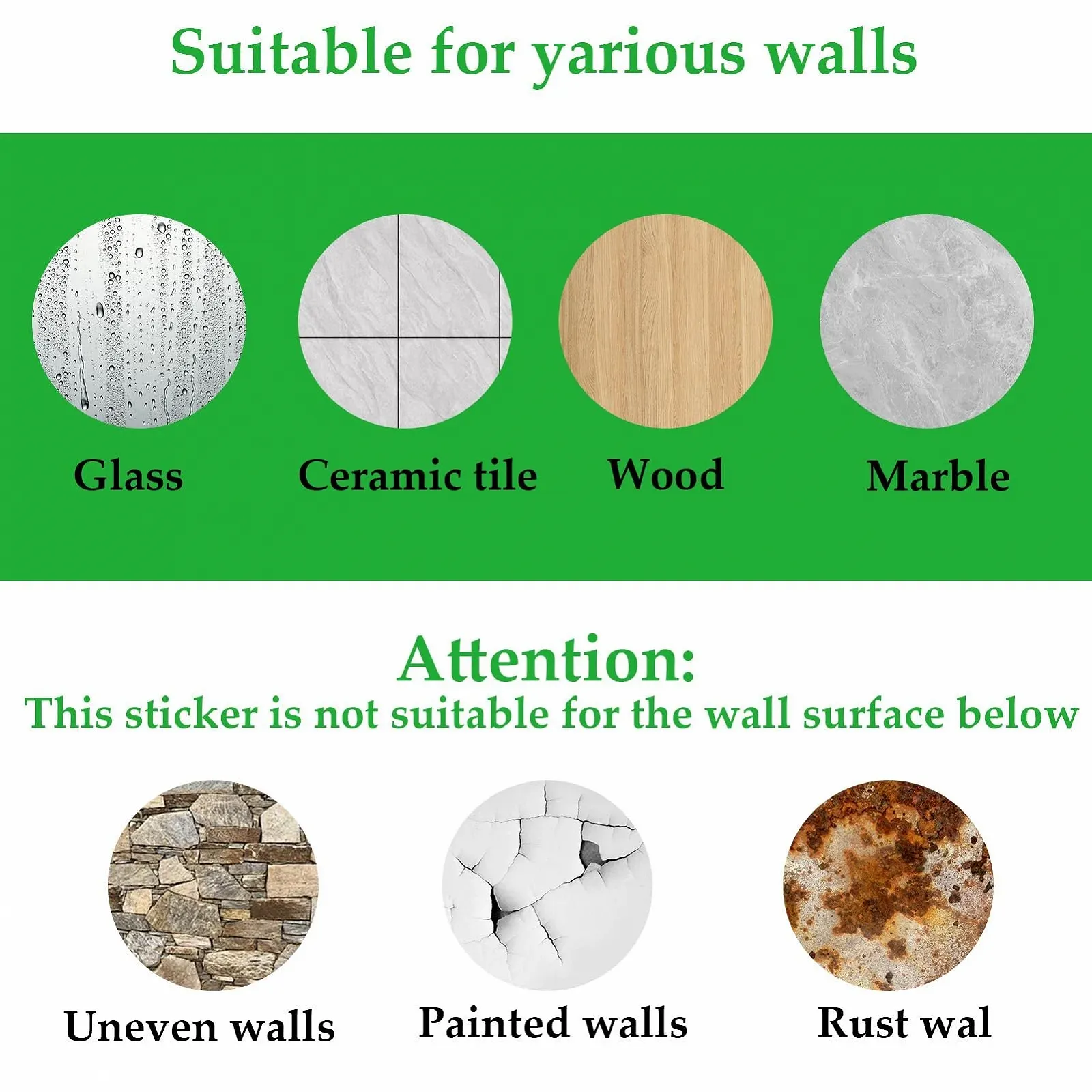 Suitable for yarious walls

Glass
Ceramic tile
Wood
Marble

Attention:
This sticker is not suitable for the wall surface below

Uneven walls
Painted walls
Rust wal